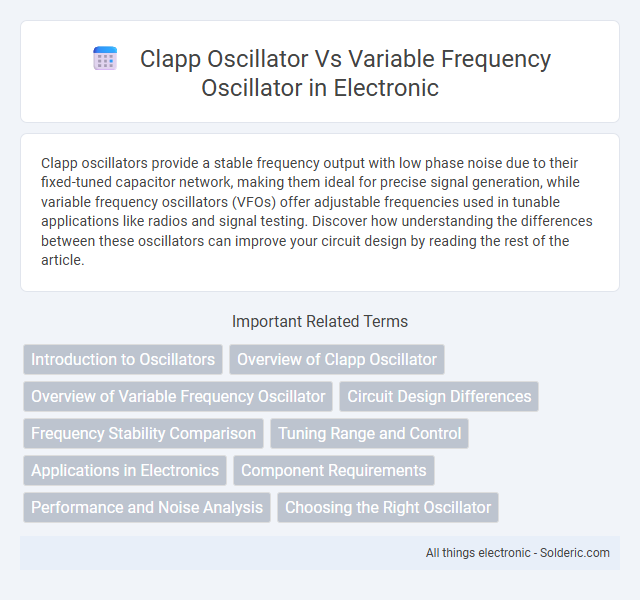 Clapp Oscillator Vs Variable Frequency Oscillator in Electronic

Clapp oscillators provide a stable frequency output with low phase noise due to their fixed-tuned capacitor network, making them ideal for precise signal generation, while variable frequency oscillators (VFOs) offer adjustable frequencies used in tunable applications like radios and signal testing. Discover how understanding the differences between these oscillators can improve your circuit design by reading the rest of the article.

Important Related Terms

Introduction to Oscillators

Overview of Clapp Oscillator

Overview of Variable Frequency Oscillator

Circuit Design Differences

Frequency Stability Comparison

Tuning Range and Control

Applications in Electronics

Component Requirements

Performance and Noise Analysis

Choosing the Right Oscillator

All things electronic - Solderic.com